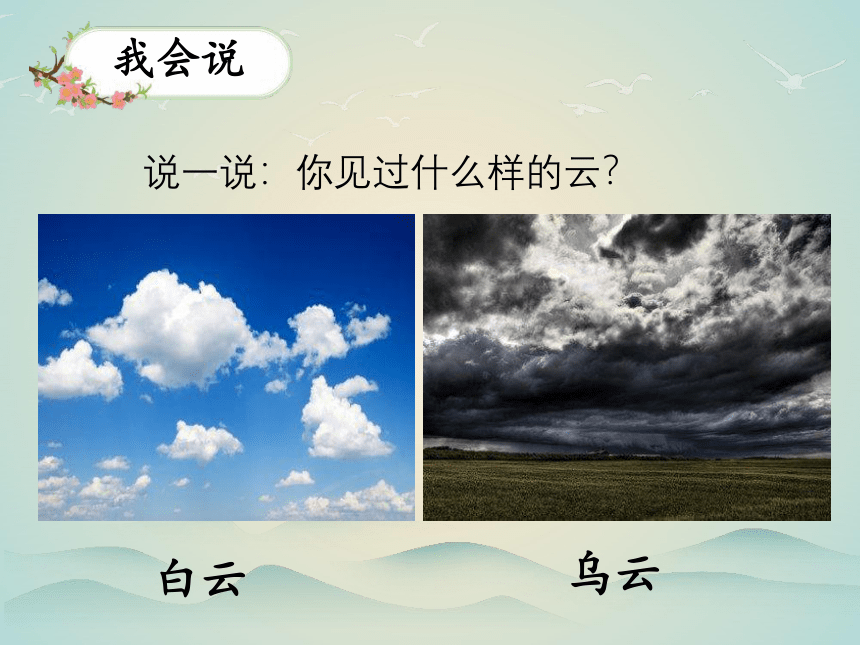 我会说

说一说：你见过什么样的云？

白云

乌云